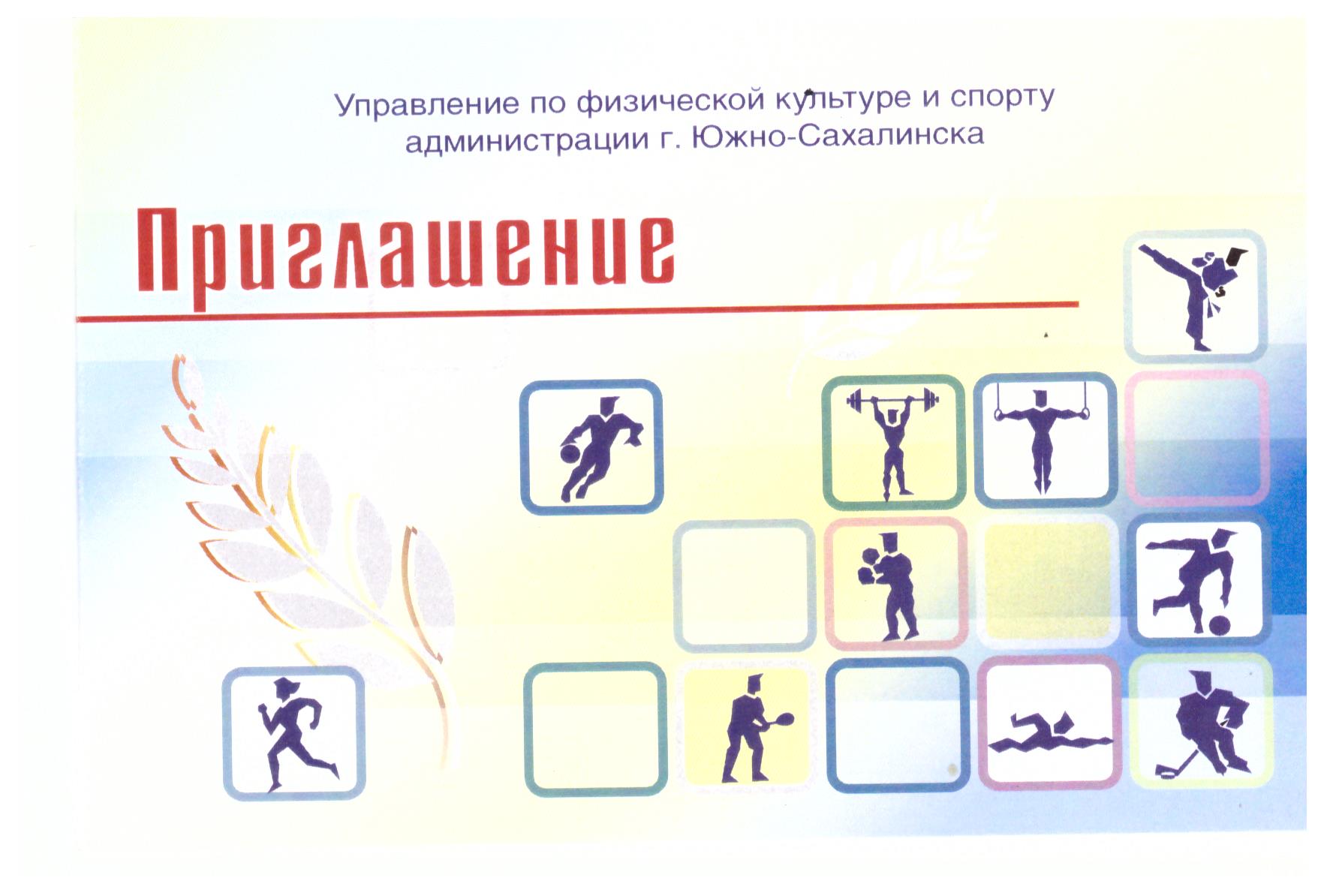 Управление по физической культуре и спорту администрации г. Южно-Сахалинска

Приглашение